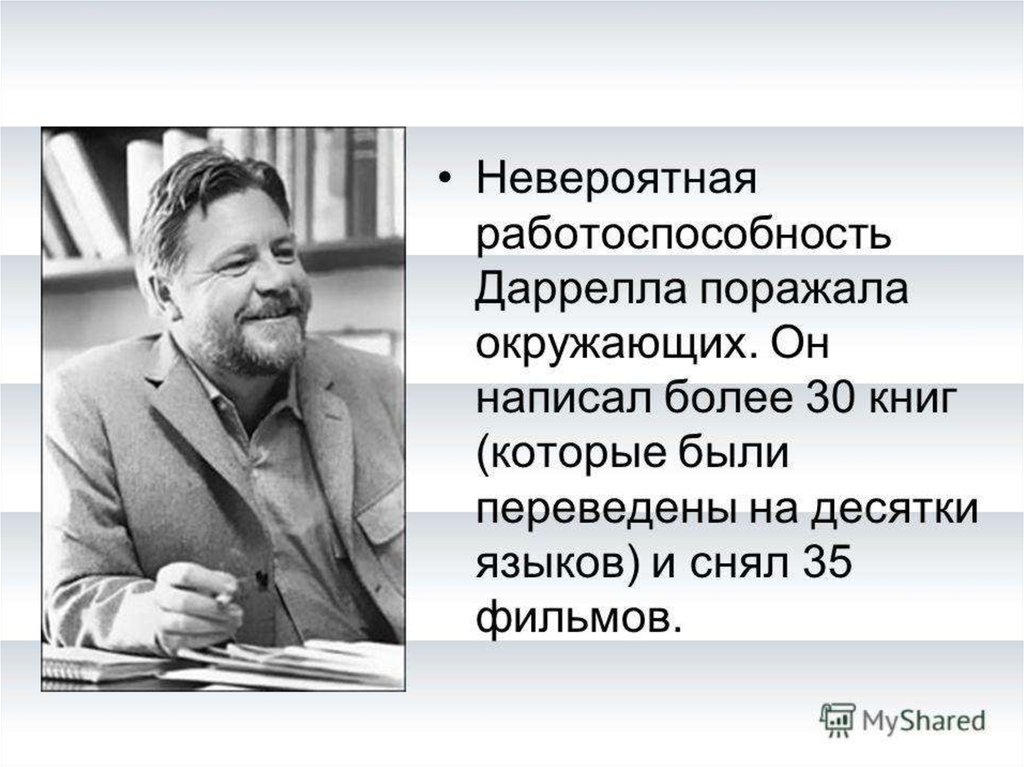 • Невероятная работоспособность Даррелла поражала окружающих. Он написал более 30 книг (которые были переведены на десятки языков) и снял 35 фильмов.

MyShared